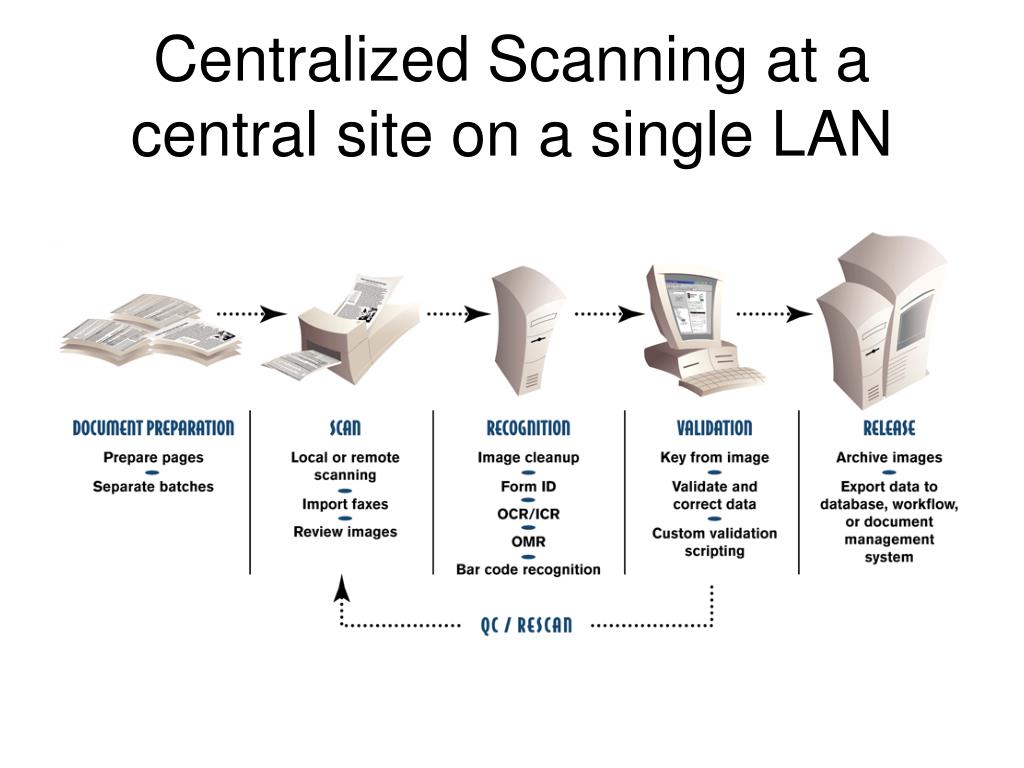 Centralized Scanning at a central site on a single LAN

DOCUMENT PREPARATION
Prepare pages
Separate batches

SCAN
Local or remote scanning
Import faxes
Review images

RECOGNITION
Image cleanup
Form ID
OCR/ICR
OMR
Bar code recognition

VALIDATION
Key from image
Validate and correct data
Custom validation scripting

RELEASE
Archive images
Export data to database, workflow, or document management system

QC / RESCAN